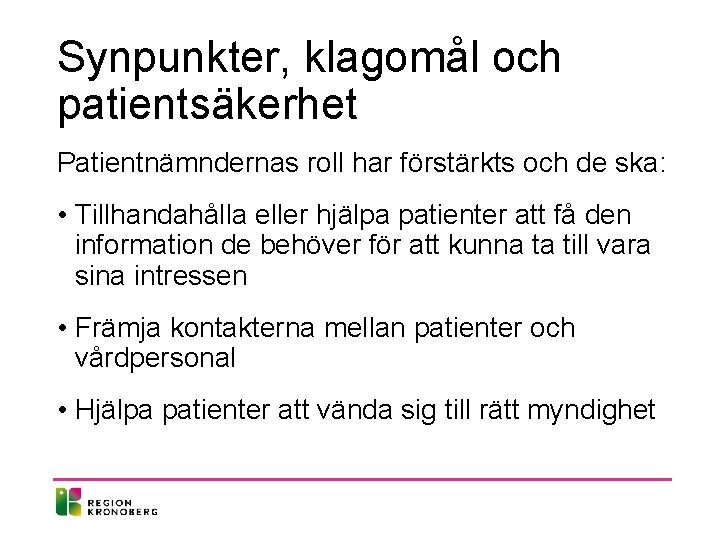 Synpunkter, klagomål och patientsäkerhet

Patientnämndernas roll har förstärkts och de ska:

• Tillhandahålla eller hjälpa patienter att få den information de behöver för att kunna ta till vara sina intressen

• Främja kontakterna mellan patienter och vårdpersonal

• Hjälpa patienter att vända sig till rätt myndighet

REGION KRONOBERG